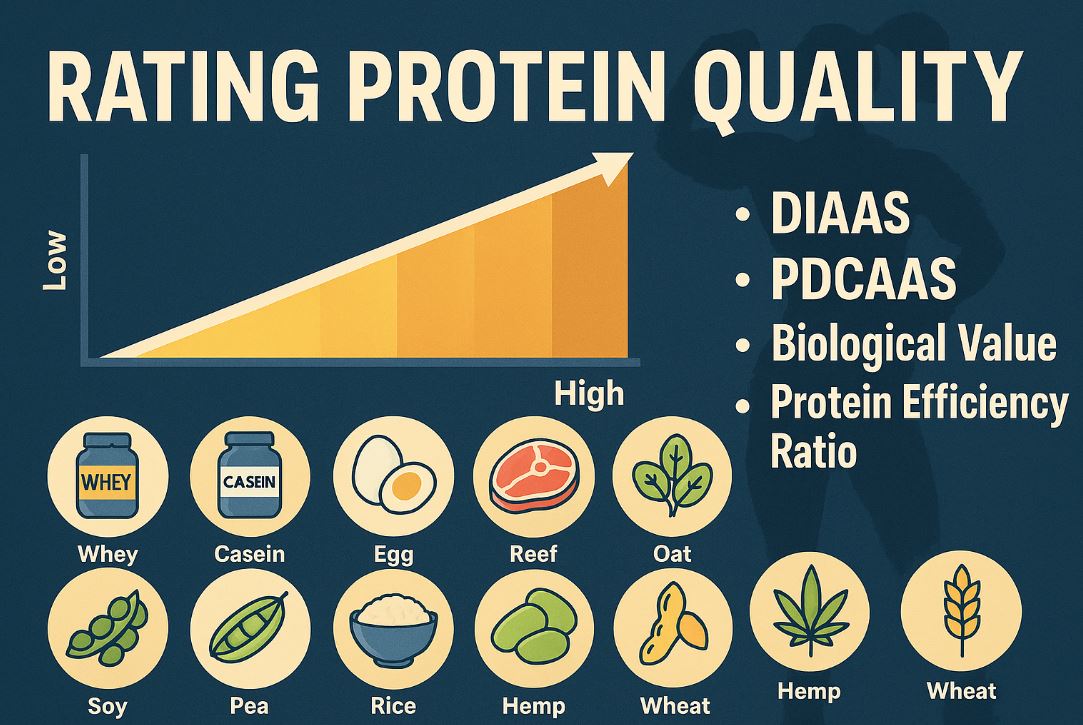 RATING PROTEIN QUALITY

Low

High

• DIAAS
• PDCAAS
• Biological Value
• Protein Efficiency Ratio

WHEY
Whey

CASEIN
Casein

Egg

Reef

Oat

Soy

Pea

Rice

Hemp

Wheat

Hemp

Wheat